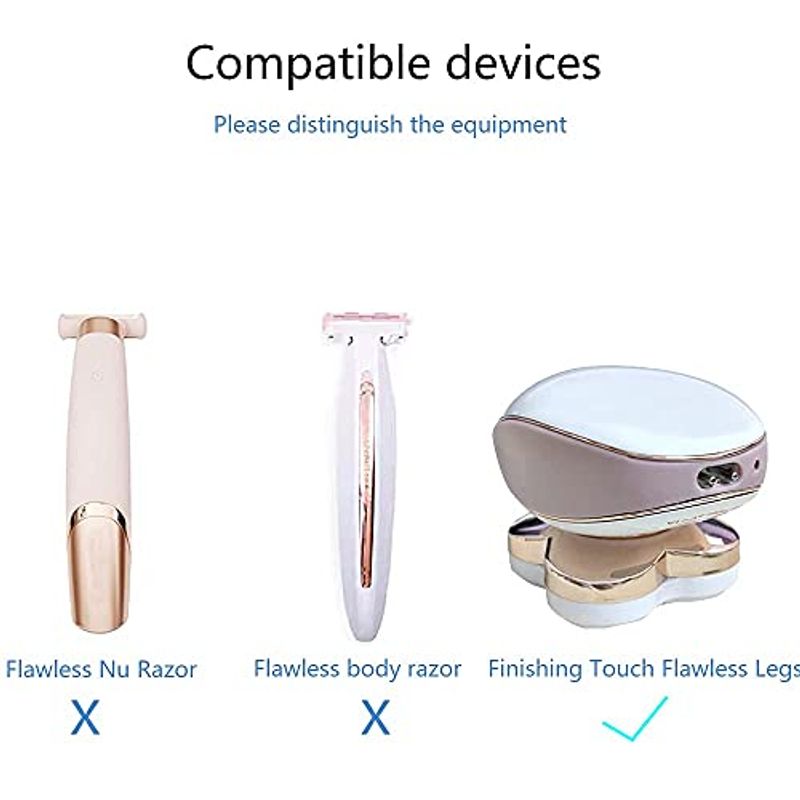 Compatible devices

Please distinguish the equipment

Flawless Nu Razor
X

Flawless body razor
X

Finishing Touch Flawless Legs
✓